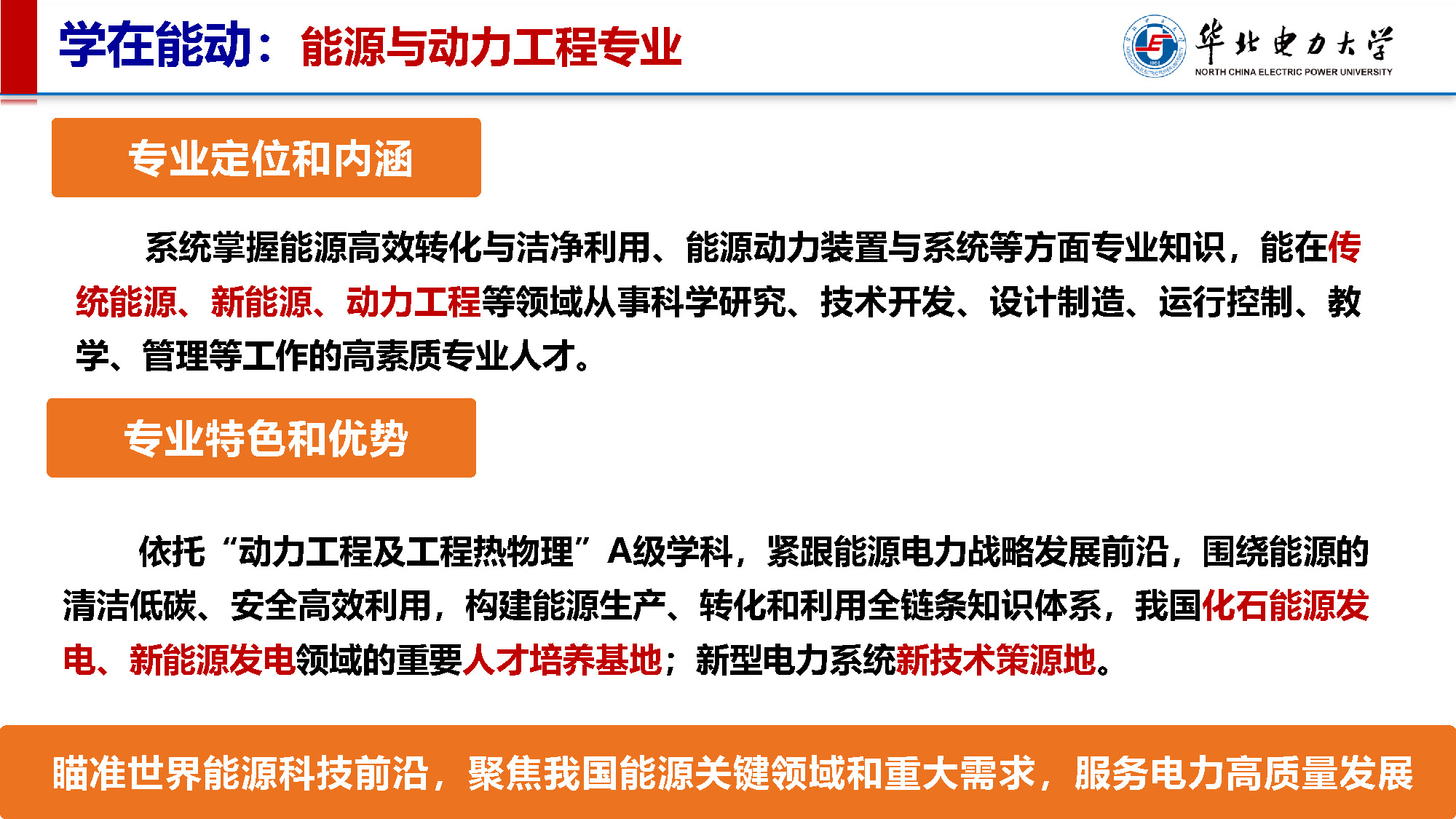 学在能动：能源与动力工程专业

华北电力大学
NORTH CHINA ELECTRIC POWER UNIVERSITY

专业定位和内涵

系统掌握能源高效转化与洁净利用、能源动力装置与系统等方面专业知识，能在传统能源、新能源、动力工程等领域从事科学研究、技术开发、设计制造、运行控制、教学、管理等工作的高素质专业人才。

专业特色和优势

依托“动力工程及工程热物理”A级学科，紧跟能源电力战略发展前沿，围绕能源的清洁低碳、安全高效利用，构建能源生产、转化和利用全链条知识体系，我国化石能源发电、新能源发电领域的重要人才培养基地；新型电力系统新技术策源地。

瞄准世界能源科技前沿，聚焦我国能源关键领域和重大需求，服务电力高质量发展